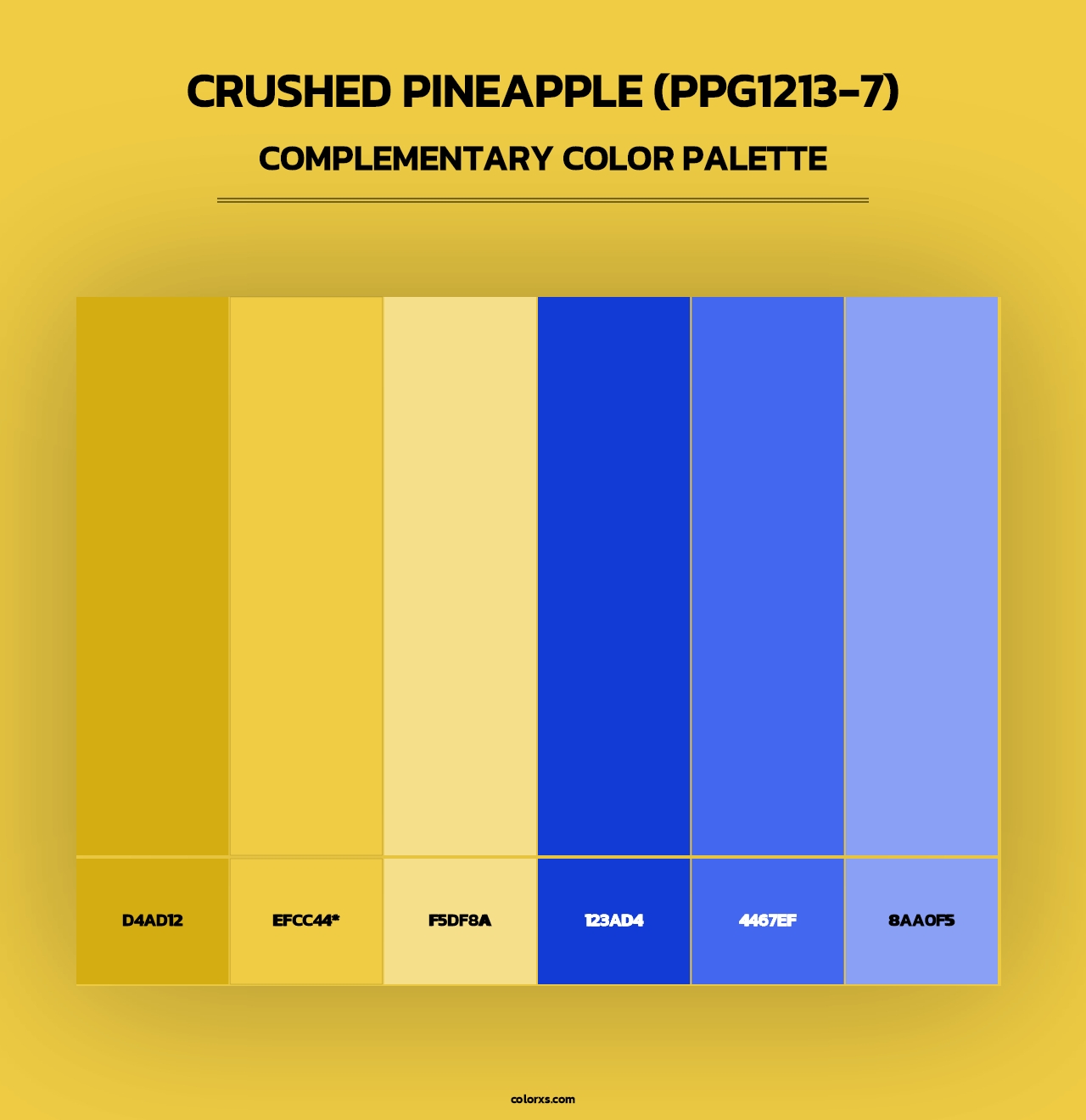 CRUSHED PINEAPPLE (PPG1213-7)
COMPLEMENTARY COLOR PALETTE

D4AD12
EFCC44*
F5DF8A
123AD4
4467EF
8AA0F5

colorxs.com